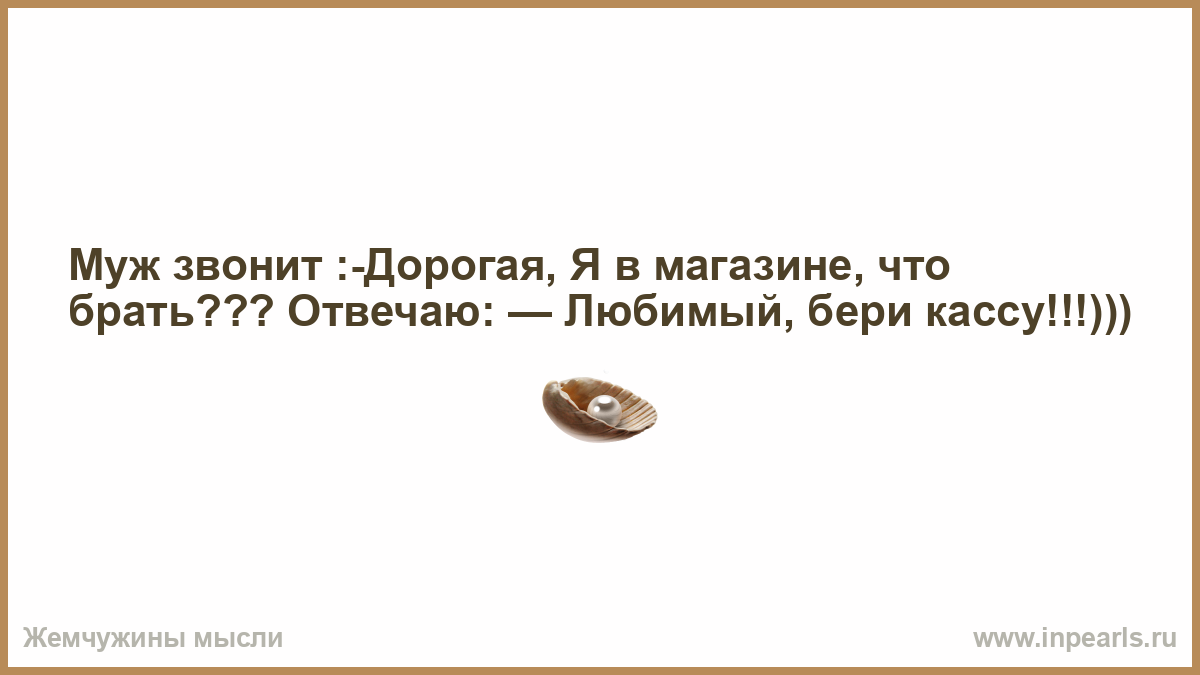 Муж звонит :-Дорогая, Я в магазине, что брать??? Отвечаю: — Любимый, бери кассу!!!)))

Жемчужины мысли

www.inpearls.ru